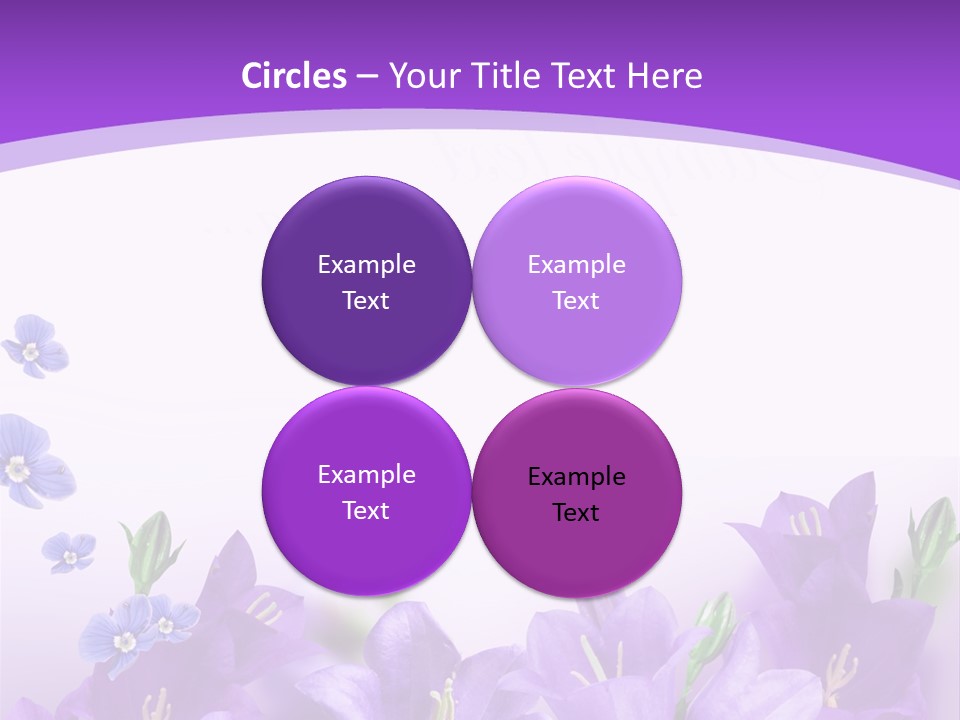 Circles – Your Title Text Here

Example Text

Example Text

Example Text

Example Text